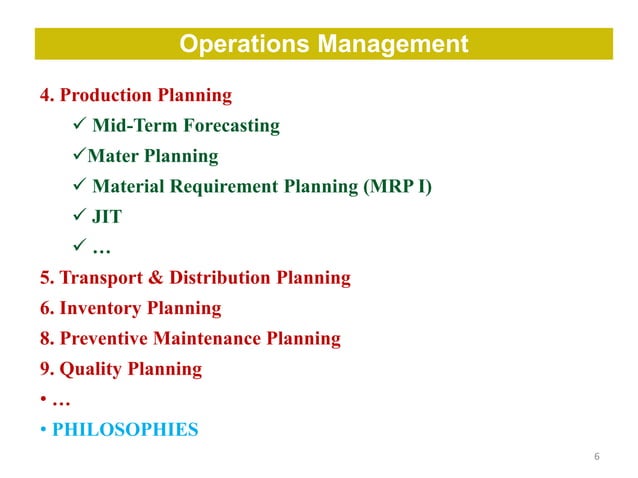 Operations Management

4. Production Planning

✓ Mid-Term Forecasting

✓Mater Planning

✓ Material Requirement Planning (MRP I)

✓ JIT

✓ …

5. Transport & Distribution Planning

6. Inventory Planning

8. Preventive Maintenance Planning

9. Quality Planning

• …

• PHILOSOPHIES

6